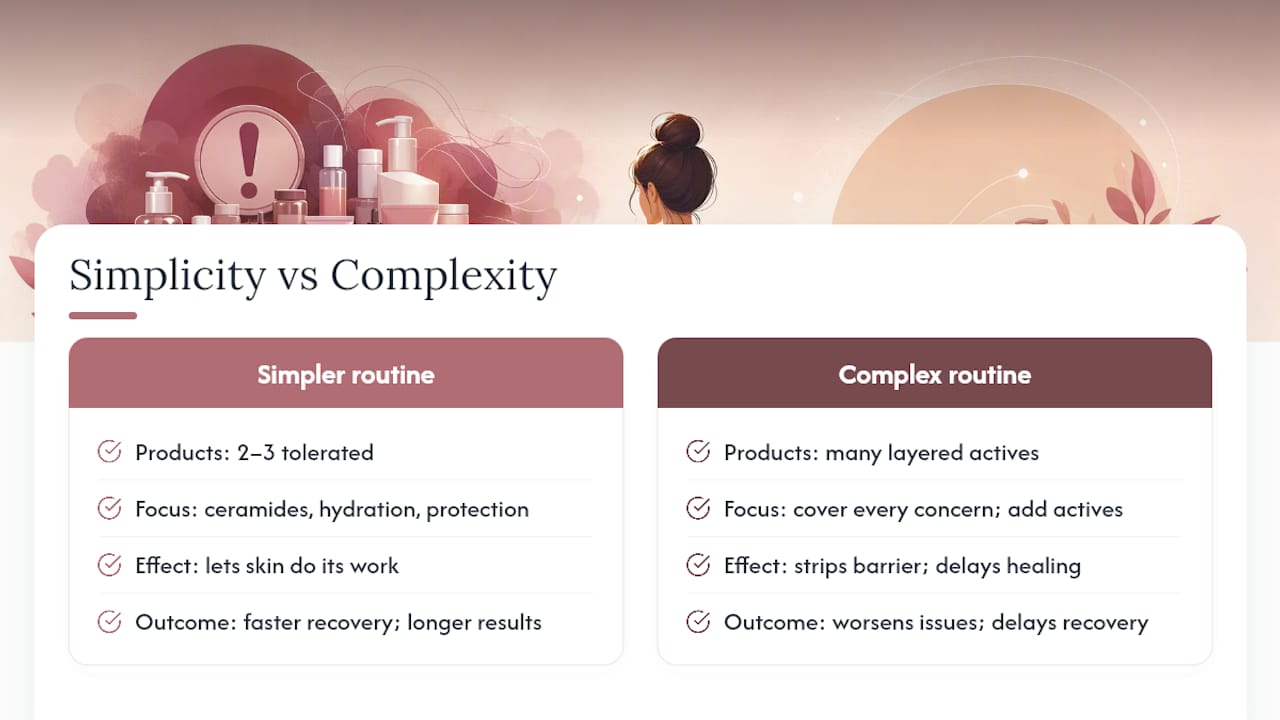 Simplicity vs Complexity

Simpler routine

Products: 2–3 tolerated

Focus: ceramides, hydration, protection

Effect: lets skin do its work

Outcome: faster recovery; longer results

Complex routine

Products: many layered actives

Focus: cover every concern; add actives

Effect: strips barrier; delays healing

Outcome: worsens issues; delays recovery